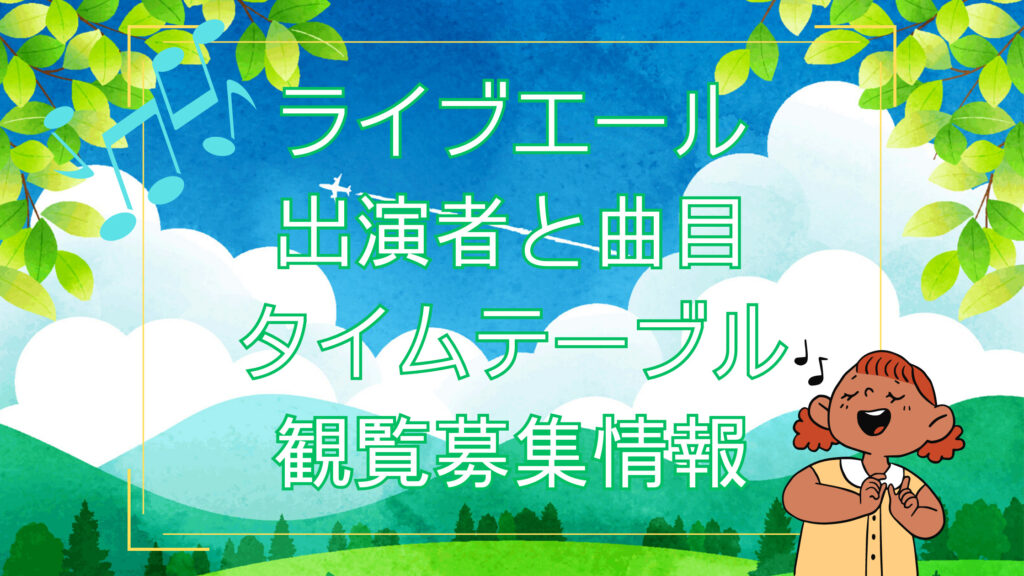 ライブエール
出演者と曲目
タイムテーブル
観覧募集情報